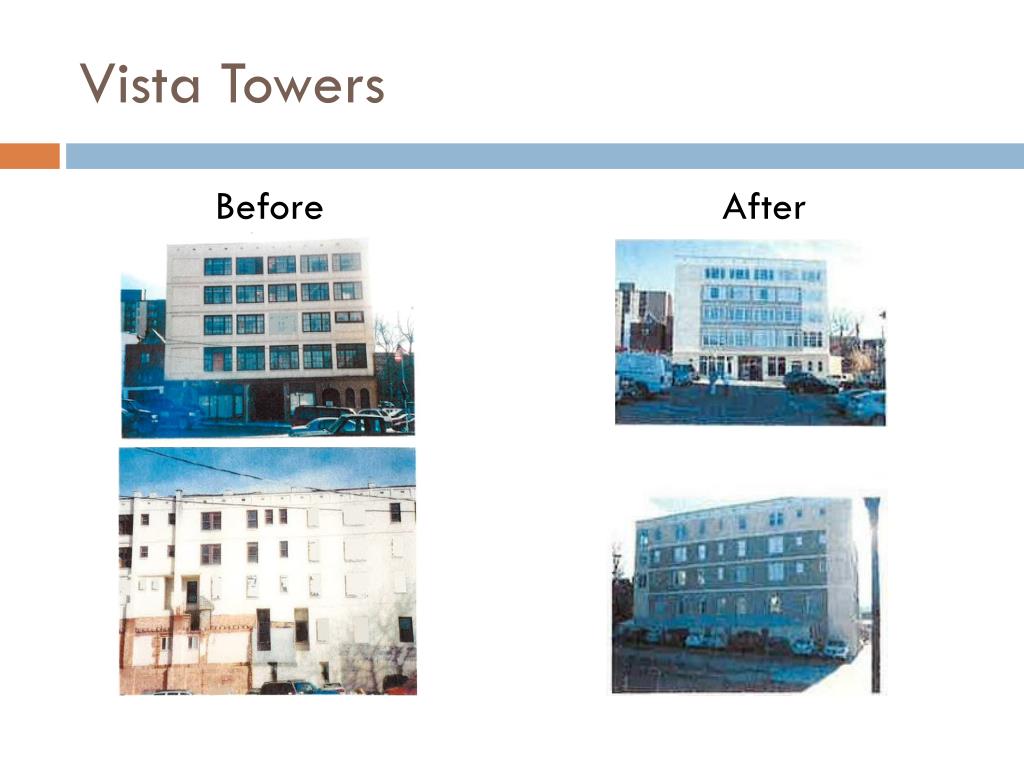 Vista Towers

Before

After